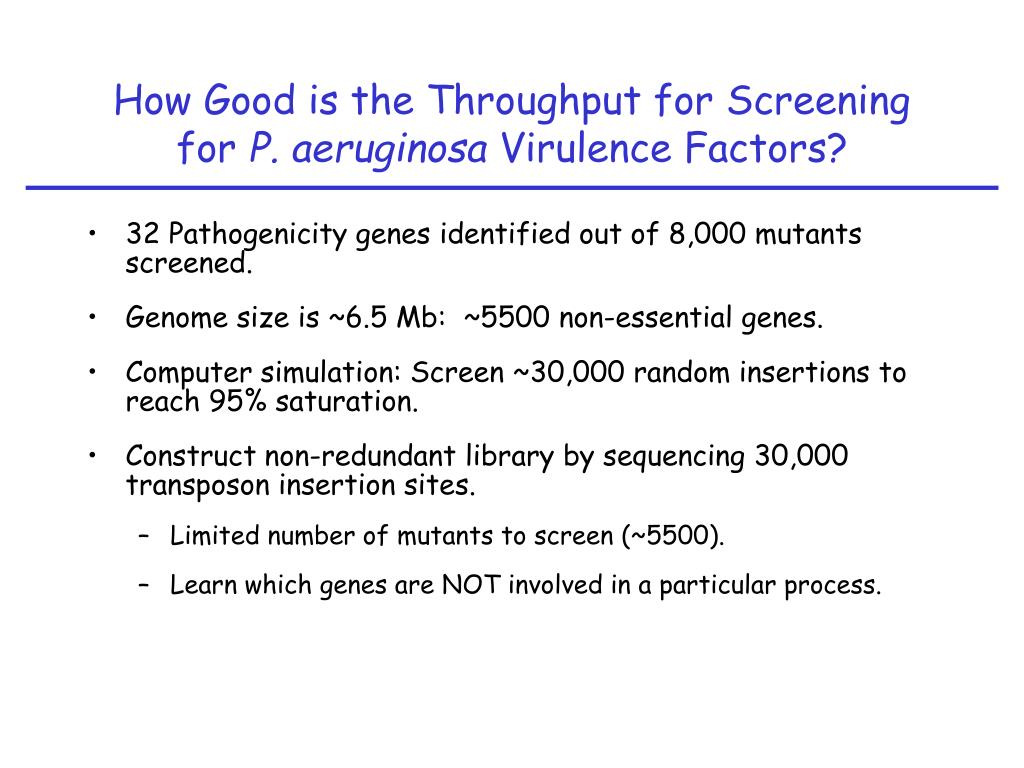 How Good is the Throughput for Screening for P. aeruginosa Virulence Factors?

• 32 Pathogenicity genes identified out of 8,000 mutants screened.

• Genome size is ~6.5 Mb: ~5500 non-essential genes.

• Computer simulation: Screen ~30,000 random insertions to reach 95% saturation.

• Construct non-redundant library by sequencing 30,000 transposon insertion sites.

– Limited number of mutants to screen (~5500).

– Learn which genes are NOT involved in a particular process.